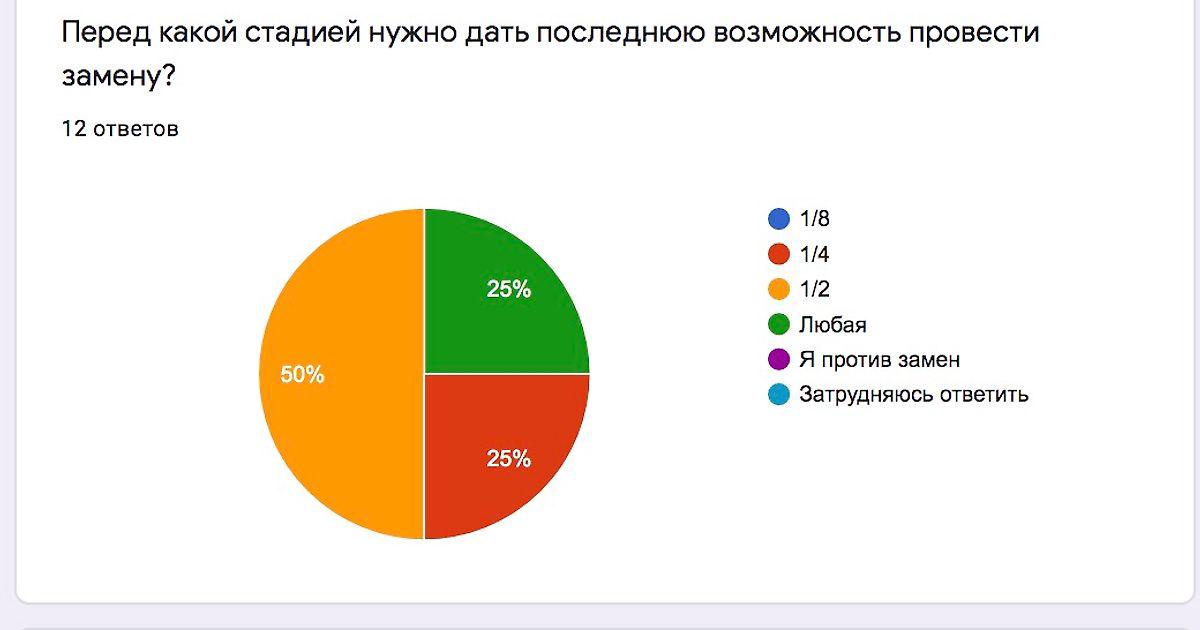 Перед какой стадией нужно дать последнюю возможность провести замену?

12 ответов

25%
50%
25%

1/8
1/4
1/2
Любая
Я против замен
Затрудняюсь ответить